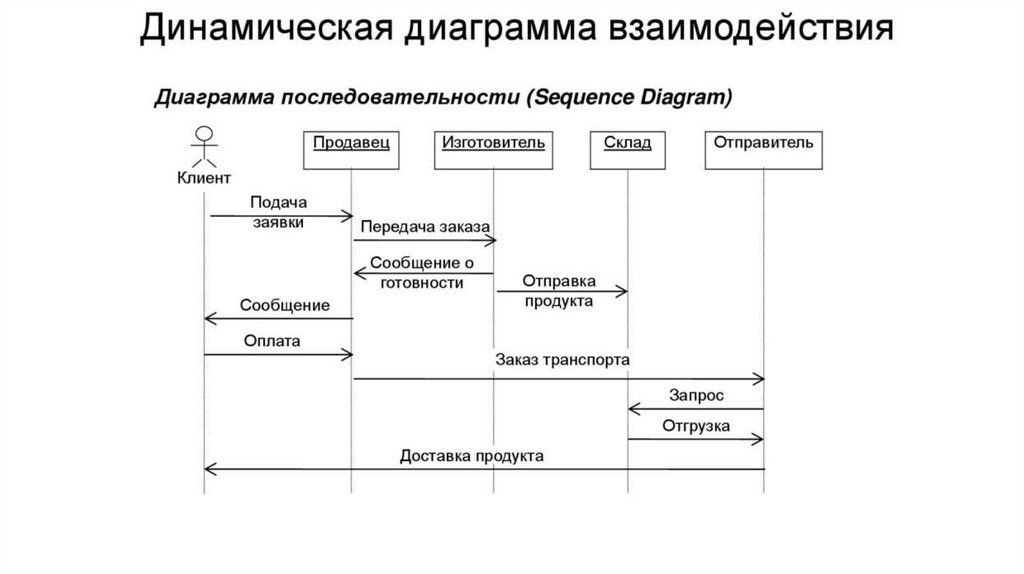 Динамическая диаграмма взаимодействия

Диаграмма последовательности (Sequence Diagram)

Клиент

Продавец

Изготовитель

Склад

Отправитель

Подача заявки

Передача заказа

Сообщение о готовности

Отправка продукта

Сообщение

Оплата

Заказ транспорта

Запрос

Отгрузка

Доставка продукта